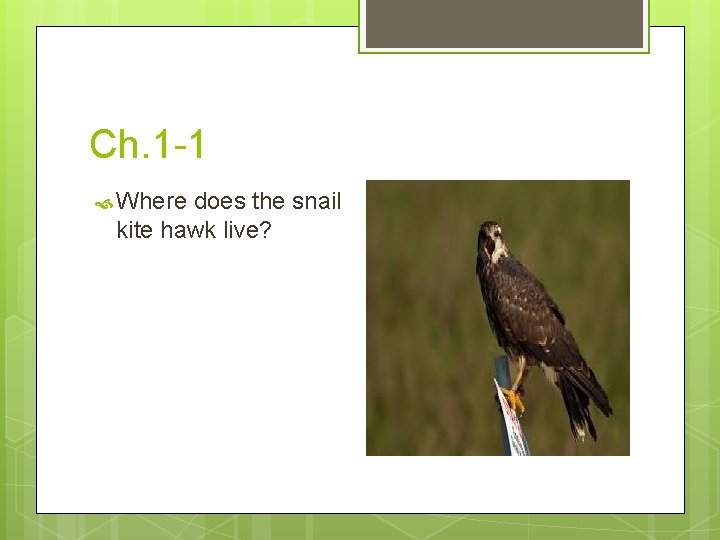 Ch.1-1

Where does the snail kite hawk live?